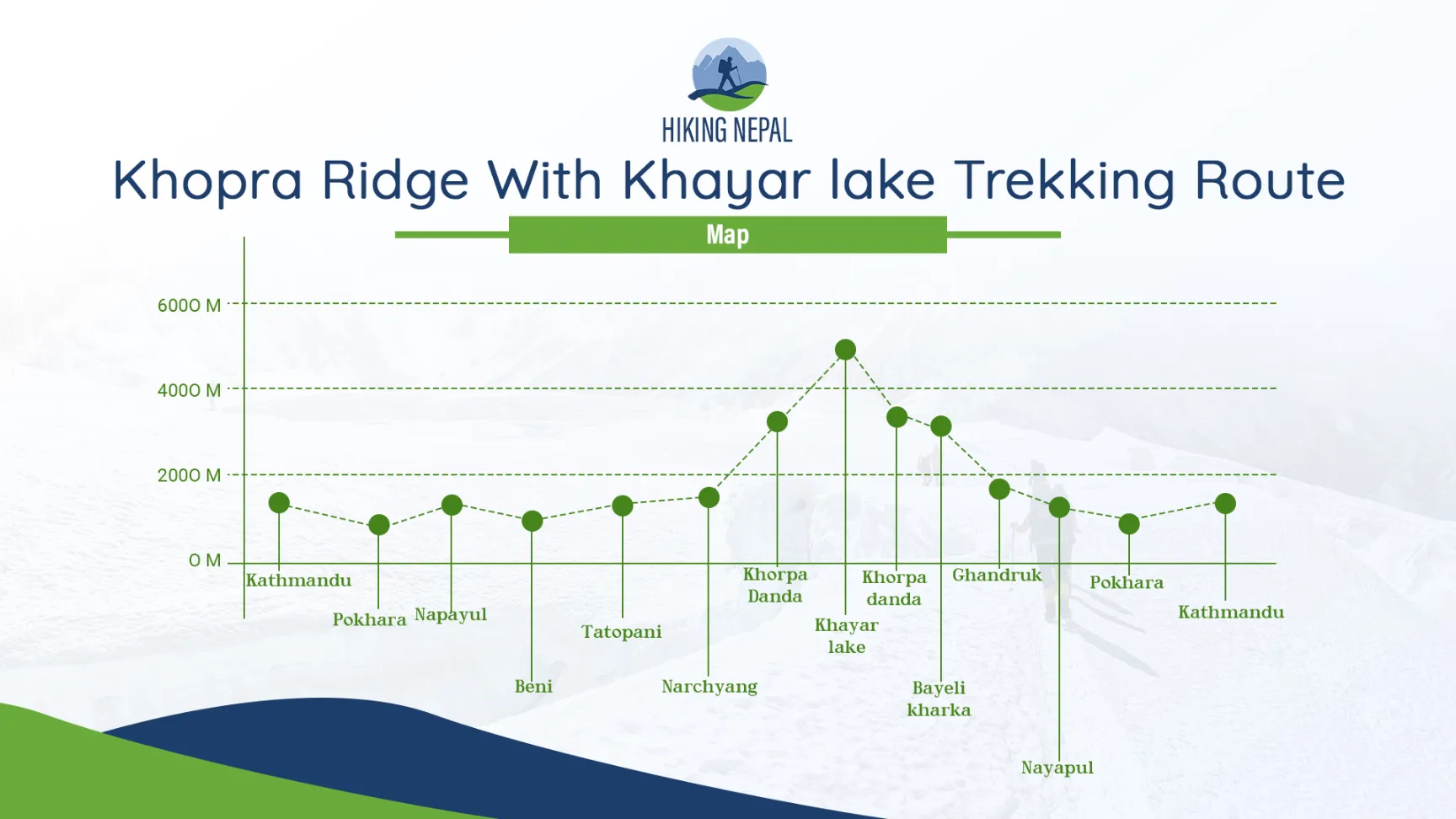 HIKING NEPAL

Khopra Ridge With Khayar lake Trekking Route

Map

6000 M
4000 M
2000 M
0 M

Kathmandu
Pokhara
Napayul
Beni
Tatopani
Narchyang
Khorpa Danda
Khayar lake
Khorpa danda
Bayeli kharka
Ghandruk
Nayapul
Pokhara
Kathmandu